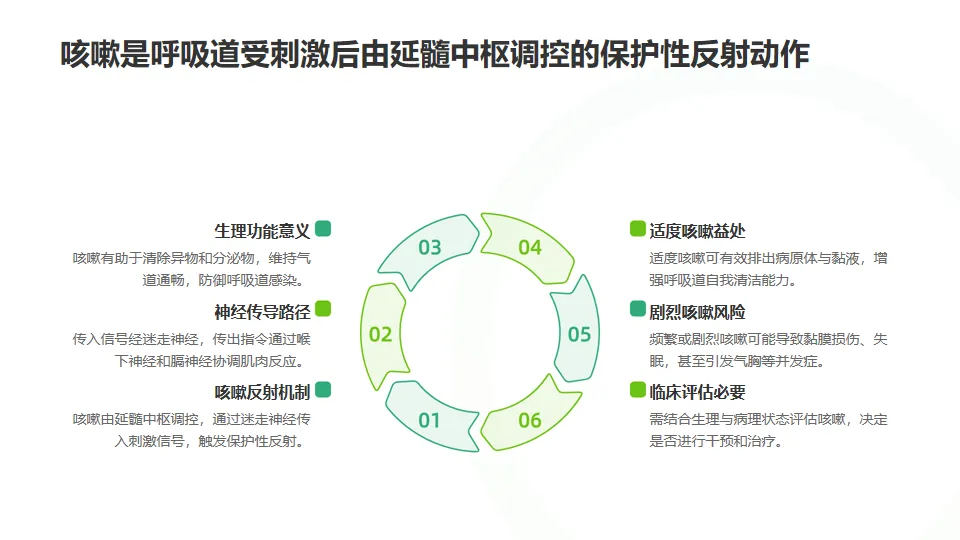 咳嗽是呼吸道受刺激后由延髓中枢调控的保护性反射动作

生理功能意义
咳嗽有助于清除异物和分泌物，维持气道通畅，防御呼吸道感染。

神经传导路径
传入信号经迷走神经，传出指令通过喉下神经和膈神经协调肌肉反应。

咳嗽反射机制
咳嗽由延髓中枢调控，通过迷走神经传入刺激信号，触发保护性反射。

03
04
02
05
01
06

适度咳嗽益处
适度咳嗽可有效排出病原体与黏液，增强呼吸道自我清洁能力。

剧烈咳嗽风险
频繁或剧烈咳嗽可能导致黏膜损伤、失眠，甚至引发气胸等并发症。

临床评估必要
需结合生理与病理状态评估咳嗽，决定是否进行干预和治疗。